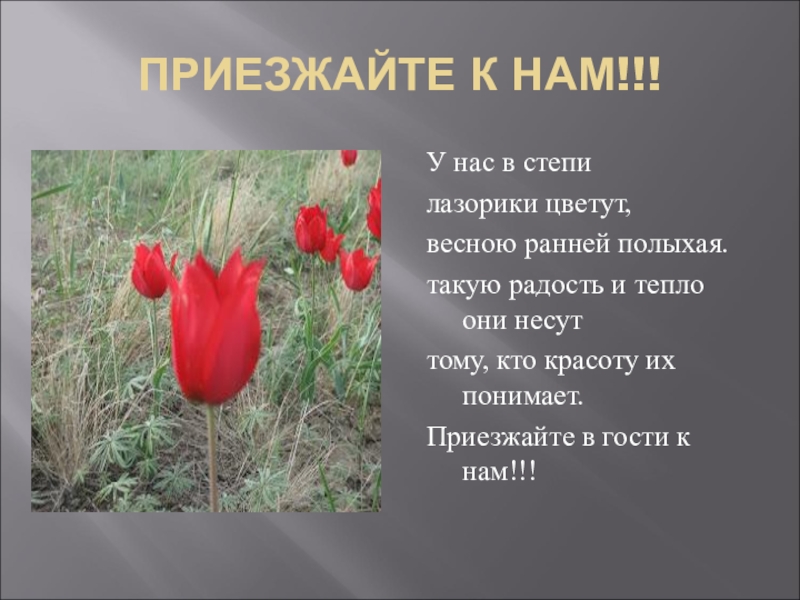 ПРИЕЗЖАЙТЕ К НАМ!!!

У нас в степи

лазорики цветут,

весною ранней полыхая.

такую радость и тепло они несут

тому, кто красоту их понимает.

Приезжайте в гости к нам!!!